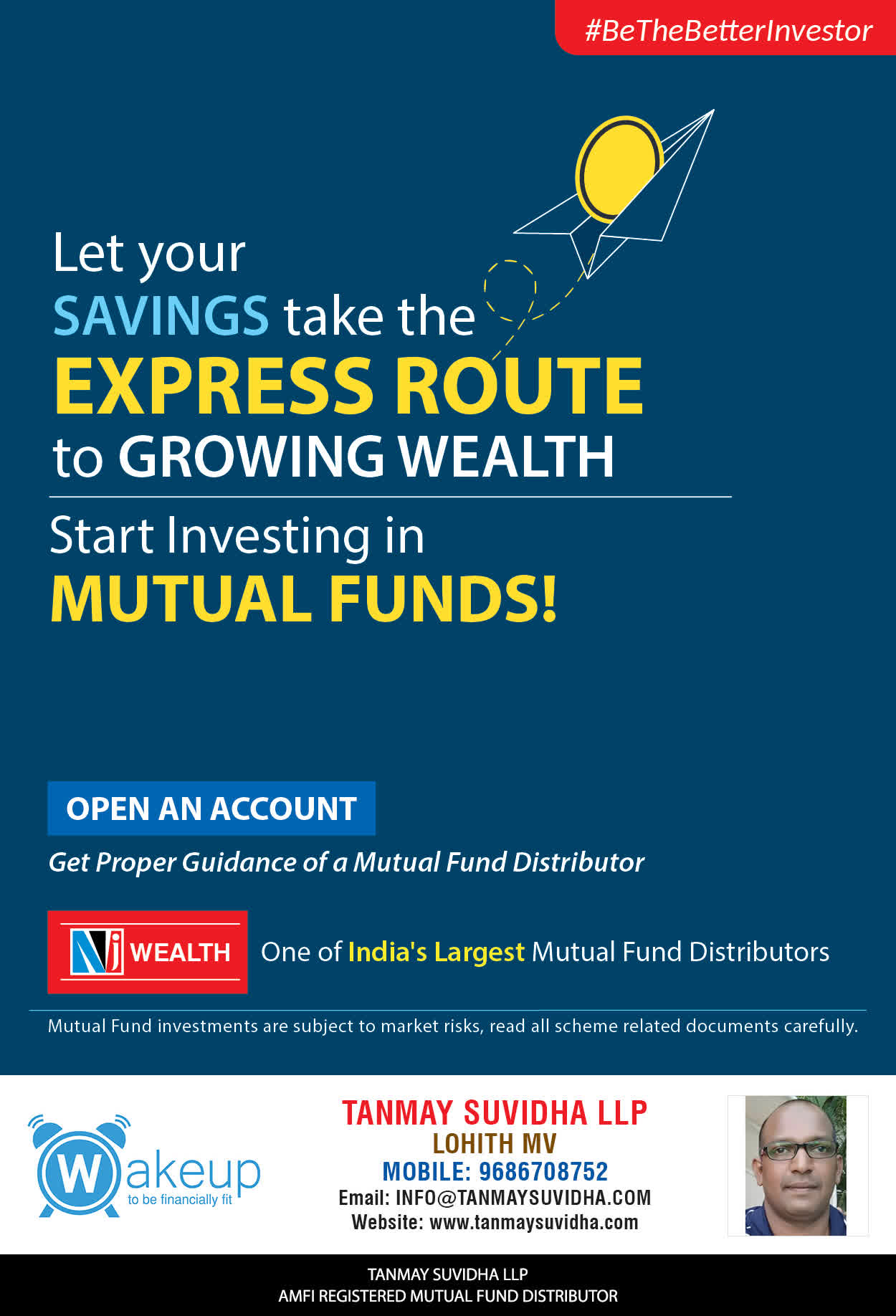 #BeTheBetterInvestor

Let your SAVINGS take the EXPRESS ROUTE to GROWING WEALTH

Start Investing in MUTUAL FUNDS!

OPEN AN ACCOUNT

Get Proper Guidance of a Mutual Fund Distributor

NJ WEALTH

One of India's Largest Mutual Fund Distributors

Mutual Fund investments are subject to market risks, read all scheme related documents carefully.

Wakeup
to be financially fit

TANMAY SUVIDHA LLP
LOHITH MV
MOBILE: 9686708752
Email: INFO@TANMAYSUVIDHA.COM
Website: www.tanmaysuvidha.com

TANMAY SUVIDHA LLP
AMFI REGISTERED MUTUAL FUND DISTRIBUTOR